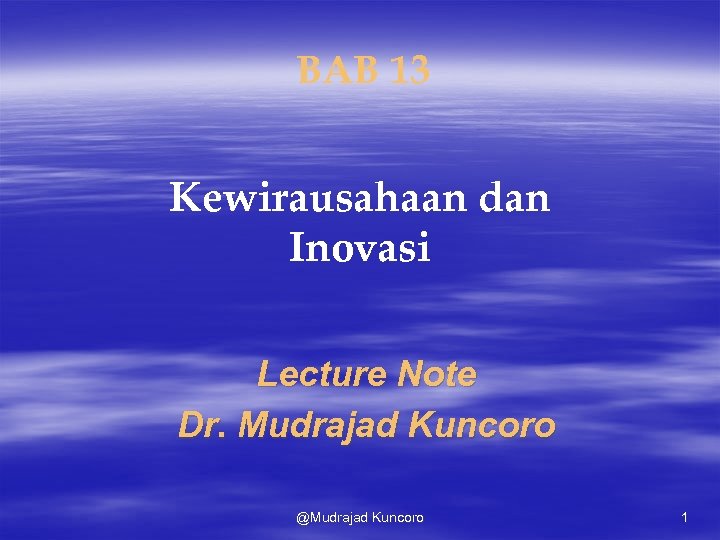 BAB 13

Kewirausahaan dan Inovasi

Lecture Note
Dr. Mudrajad Kuncoro

@Mudrajad Kuncoro

1